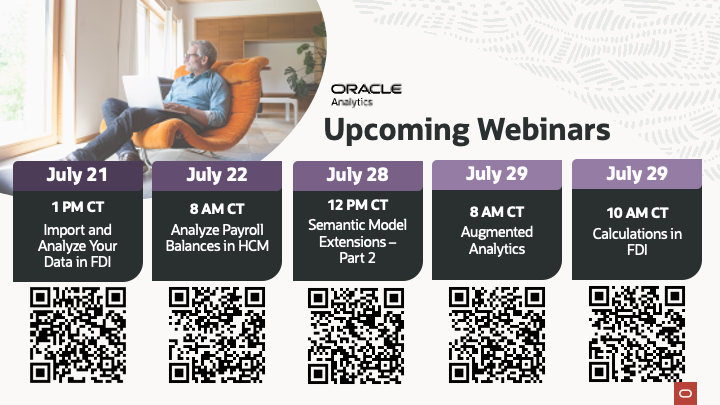 ORACLE
Analytics

Upcoming Webinars

July 21
1 PM CT
Import and Analyze Your Data in FDI

July 22
8 AM CT
Analyze Payroll Balances in HCM

July 28
12 PM CT
Semantic Model Extensions – Part 2

July 29
8 AM CT
Augmented Analytics

July 29
10 AM CT
Calculations in FDI